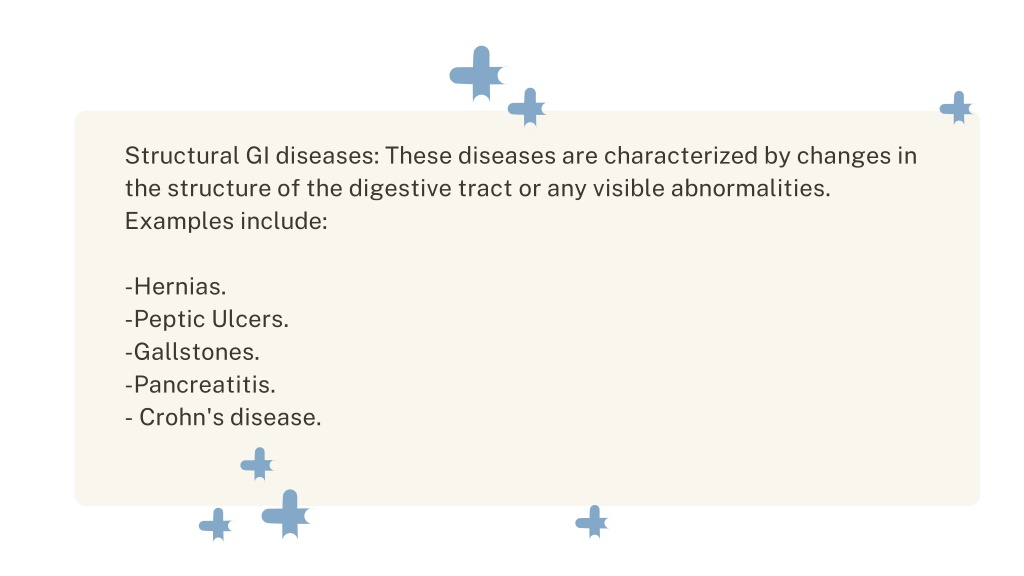 Structural GI diseases: These diseases are characterized by changes in the structure of the digestive tract or any visible abnormalities. Examples include:

-Hernias.
-Peptic Ulcers.
-Gallstones.
-Pancreatitis.
- Crohn's disease.